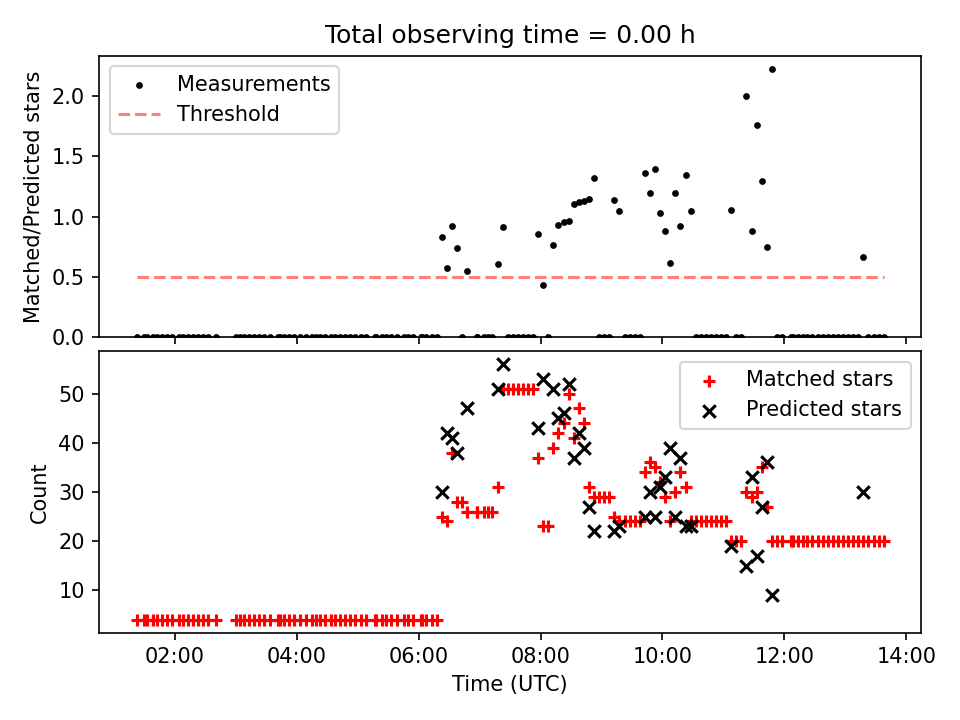 Total observing time = 0.00 h

Measurements
Threshold

Matched/Predicted stars

2.0
1.5
1.0
0.5
0.0

Matched stars
Predicted stars

Count

50
40
30
20
10

02:00
04:00
06:00
08:00
10:00
12:00
14:00

Time (UTC)